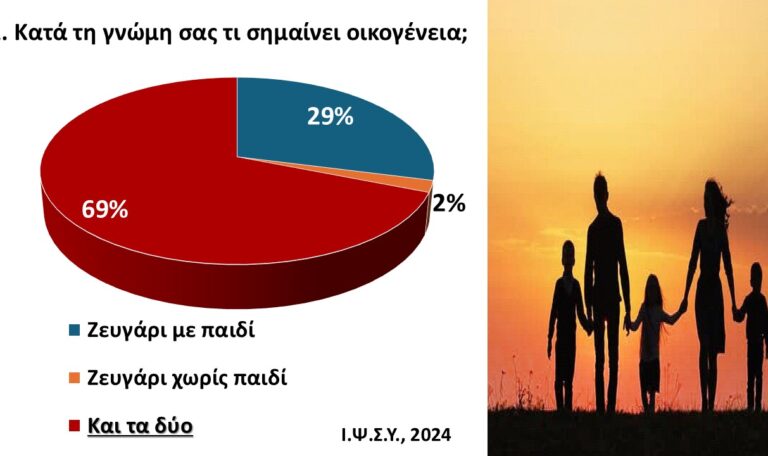 . Κατά τη γνώμη σας τι σημαίνει οικογένεια;

29%

2%

69%

Ζευγάρι με παιδί

Ζευγάρι χωρίς παιδί

Και τα δύο

Ι.Ψ.Σ.Υ., 2024